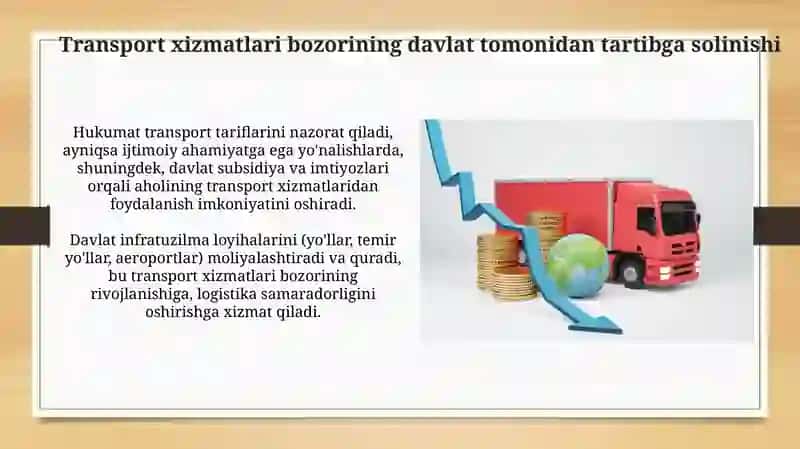 Transport xizmatlari bozorining davlat tomonidan tartibga solinishi

Hukumat transport tariflarini nazorat qiladi, ayniqsa ijtimoiy ahamiyatga ega yo'nalishlarda, shuningdek, davlat subsidiya va imtiyozlari orqali aholining transport xizmatlaridan foydalanish imkoniyatini oshiradi.

Davlat infratuzilma loyihalarini (yo'llar, temir yo'llar, aeroportlar) moliyalashtiradi va quradi, bu transport xizmatlari bozorining rivojlanishiga, logistika samaradorligini oshirishga xizmat qiladi.